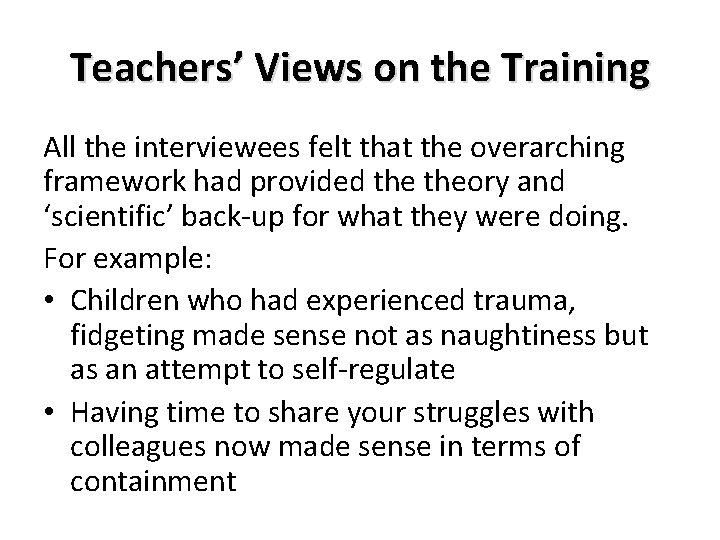 Teachers’ Views on the Training

All the interviewees felt that the overarching framework had provided the theory and ‘scientific’ back-up for what they were doing.

For example:

• Children who had experienced trauma, fidgeting made sense not as naughtiness but as an attempt to self-regulate

• Having time to share your struggles with colleagues now made sense in terms of containment